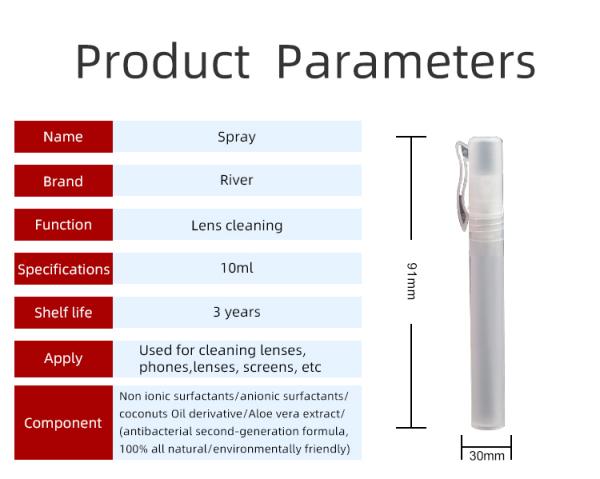 Product Parameters

| Name | Spray |
|---|---|
| Brand | River |
| Function | Lens cleaning |
| Specifications | 10ml |
| Shelf life | 3 years |
| Apply | Used for cleaning lenses, phones,lenses, screens, etc |
| Component | Non ionic surfactants/anionic surfactants/ coconuts Oil derivative/Aloe vera extract/ (antibacterial second-generation formula, 100% all natural/environmentally friendly) |

91mm

30mm